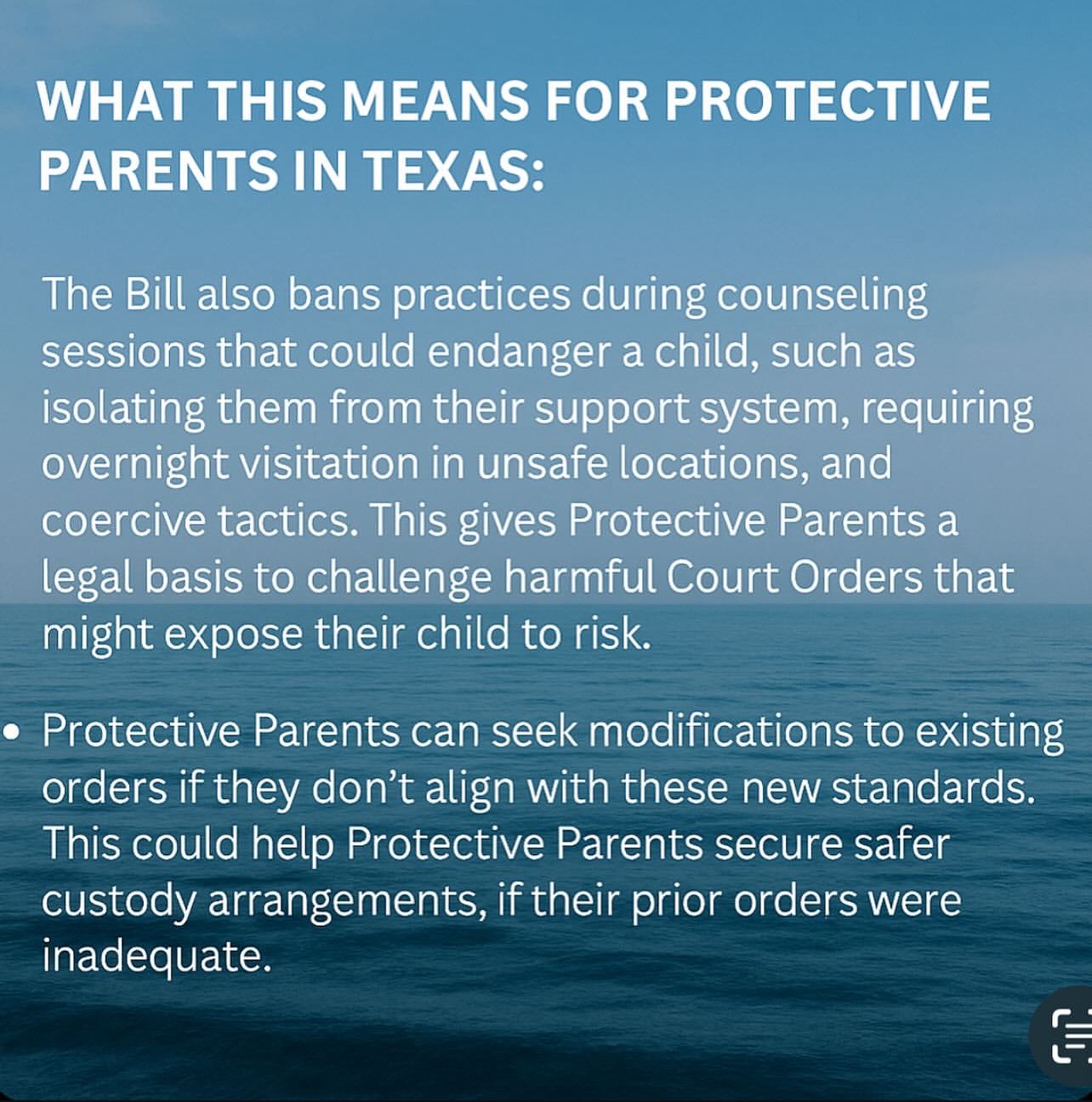 WHAT THIS MEANS FOR PROTECTIVE PARENTS IN TEXAS:

The Bill also bans practices during counseling sessions that could endanger a child, such as isolating them from their support system, requiring overnight visitation in unsafe locations, and coercive tactics. This gives Protective Parents a legal basis to challenge harmful Court Orders that might expose their child to risk.

• Protective Parents can seek modifications to existing orders if they don't align with these new standards. This could help Protective Parents secure safer custody arrangements, if their prior orders were inadequate.